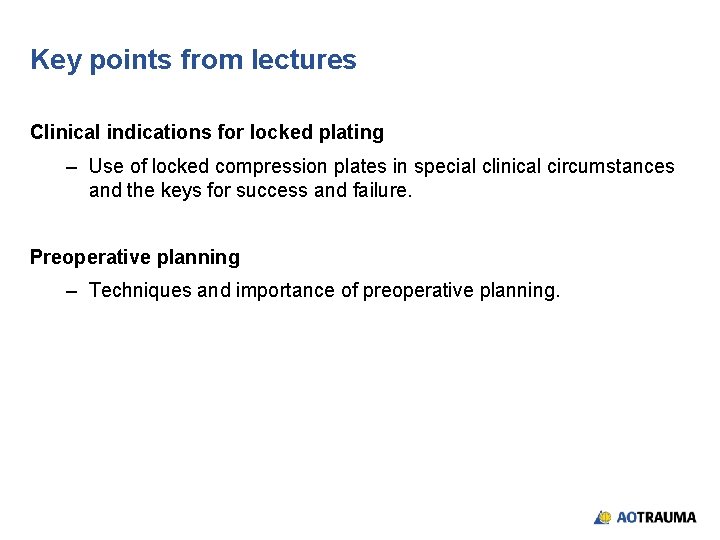 Key points from lectures

Clinical indications for locked plating

– Use of locked compression plates in special clinical circumstances and the keys for success and failure.

Preoperative planning

– Techniques and importance of preoperative planning.

AOTRAUMA